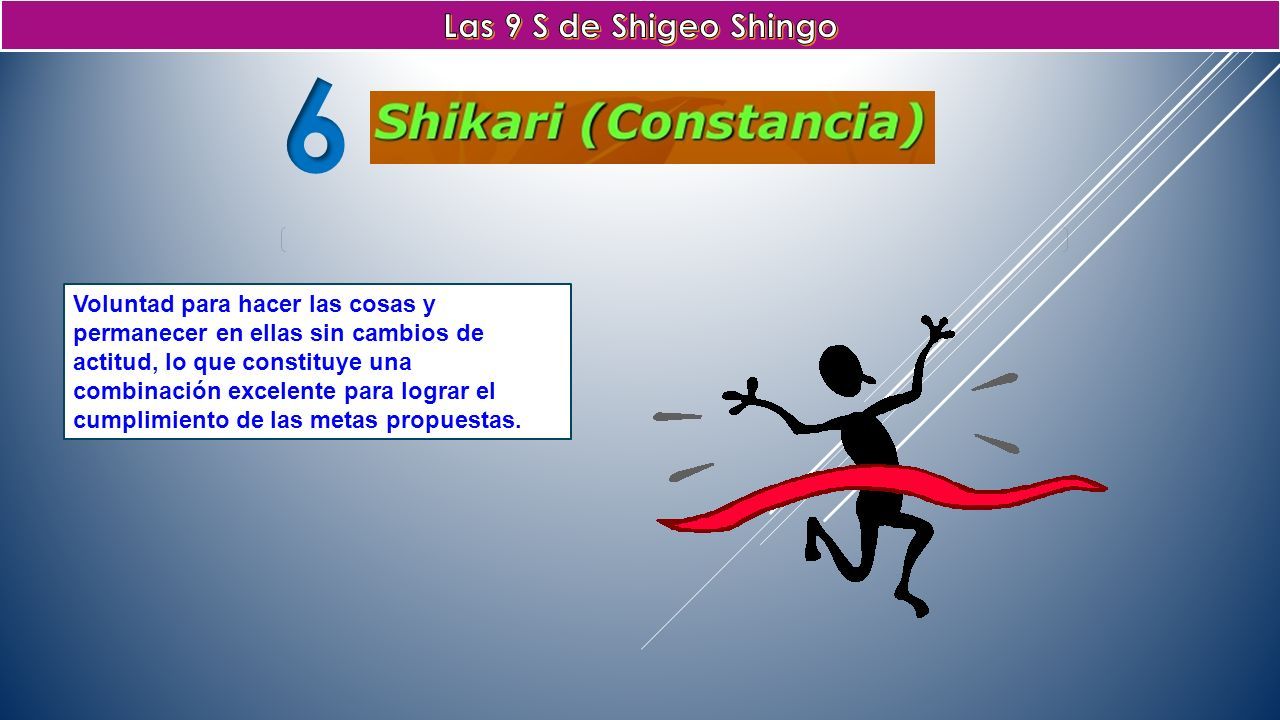 Las 9 S de Shigeo Shingo

6

Shikari (Constancia)

Voluntad para hacer las cosas y permanecer en ellas sin cambios de actitud, lo que constituye una combinación excelente para lograr el cumplimiento de las metas propuestas.